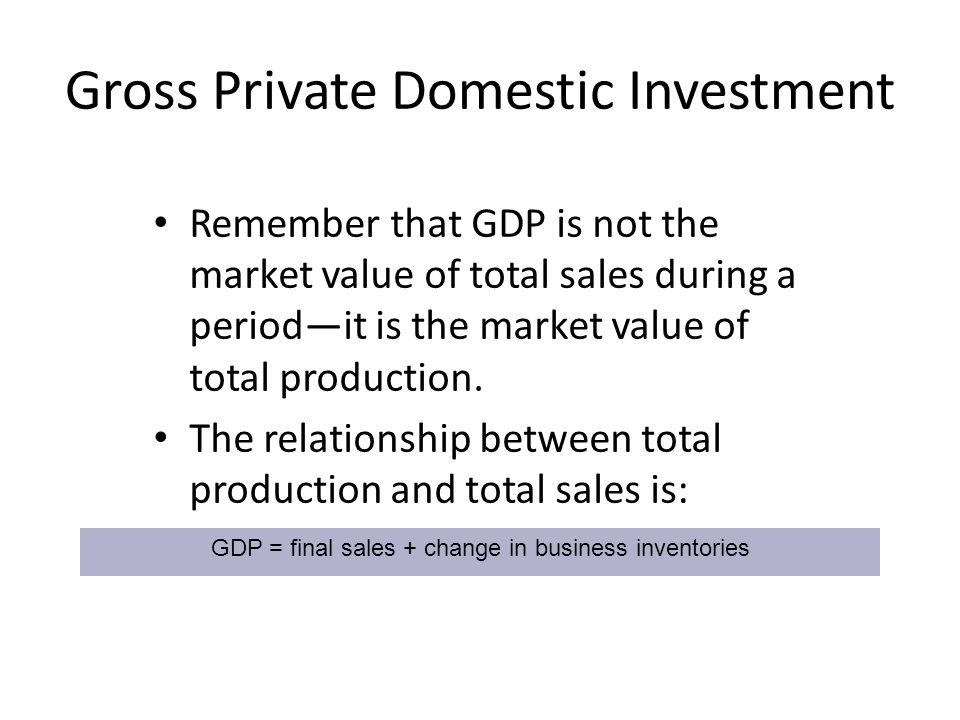 Gross Private Domestic Investment

• Remember that GDP is not the market value of total sales during a period—it is the market value of total production.

• The relationship between total production and total sales is:

GDP = final sales + change in business inventories